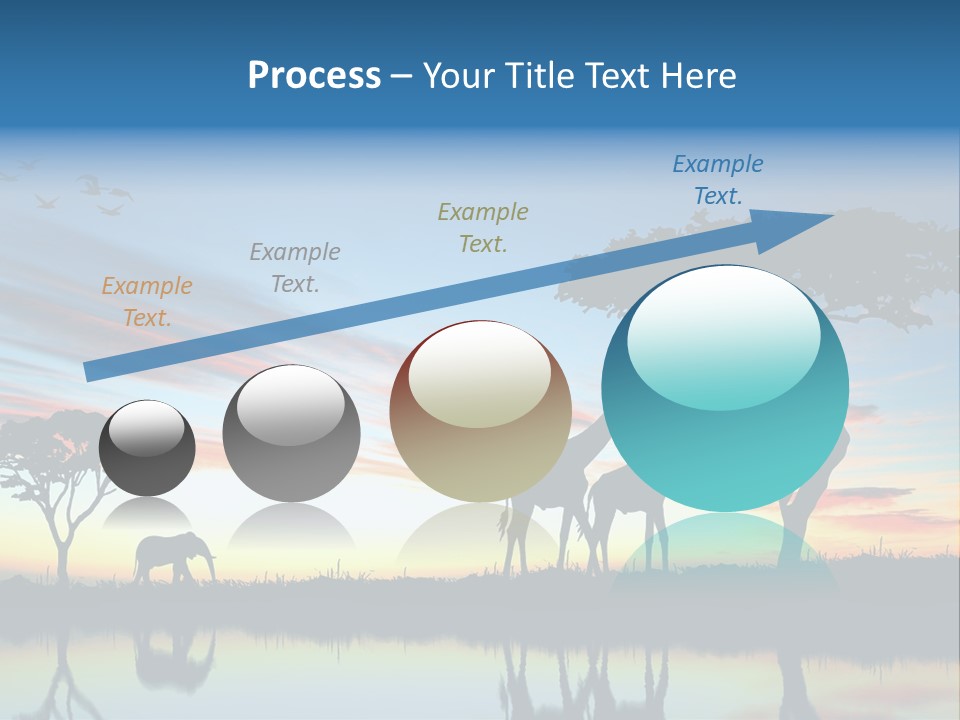 Process – Your Title Text Here

Example Text.

Example Text.

Example Text.

Example Text.